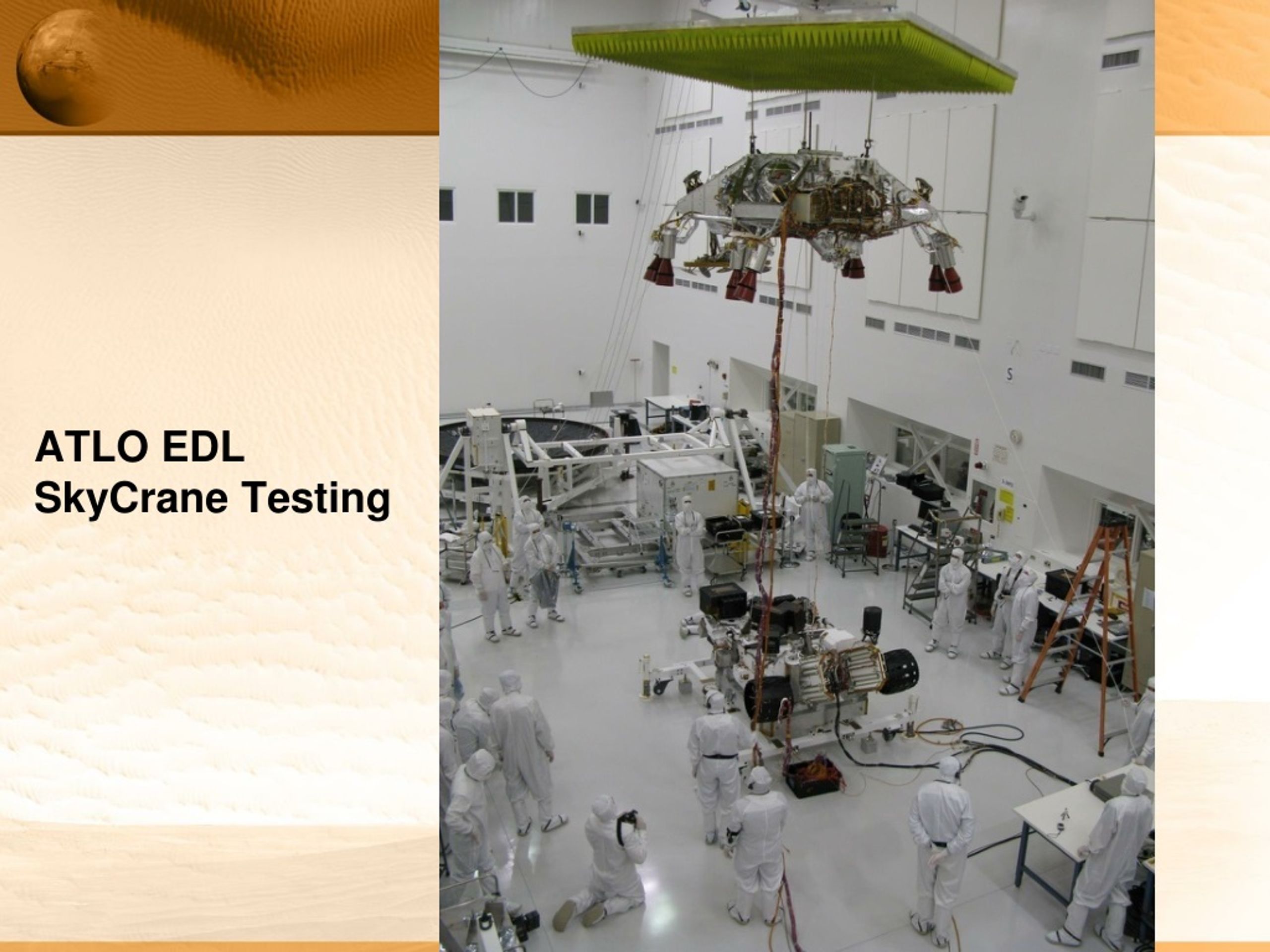 ATLO EDL
SkyCrane Testing